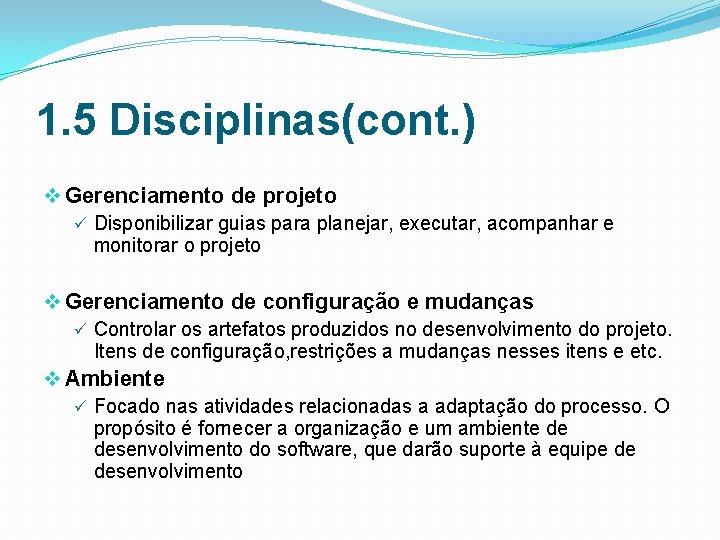 1.5 Disciplinas(cont.)

❖ Gerenciamento de projeto

✓ Disponibilizar guias para planejar, executar, acompanhar e monitorar o projeto

❖ Gerenciamento de configuração e mudanças

✓ Controlar os artefatos produzidos no desenvolvimento do projeto. Itens de configuração,restrições a mudanças nesses itens e etc.

❖ Ambiente

✓ Focado nas atividades relacionadas a adaptação do processo. O propósito é fornecer a organização e um ambiente de desenvolvimento do software, que darão suporte à equipe de desenvolvimento